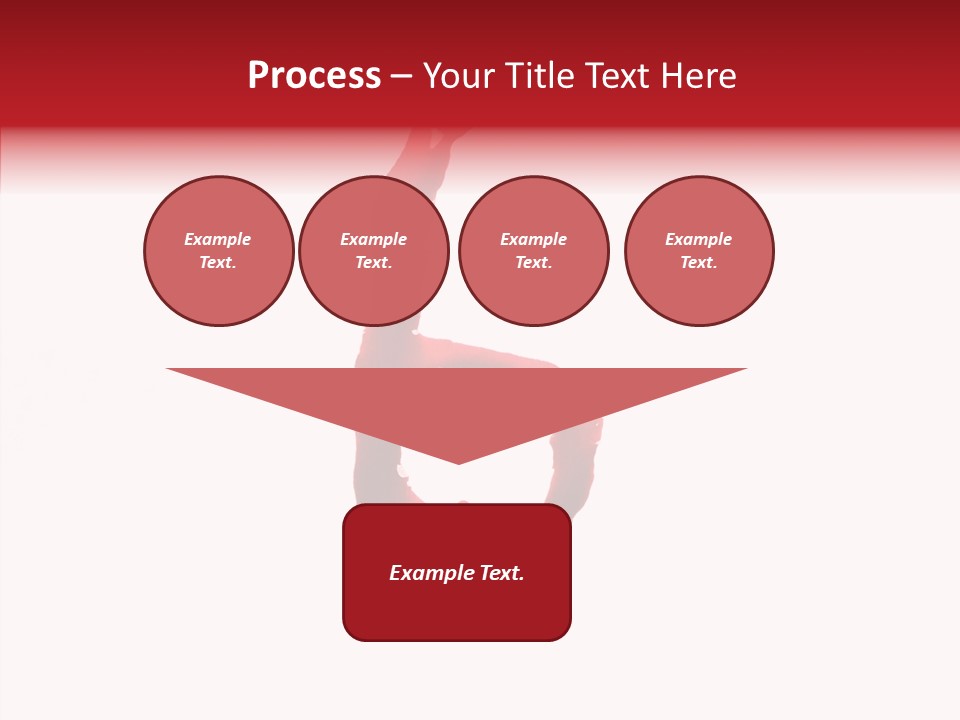 Process – Your Title Text Here

Example Text.

Example Text.

Example Text.

Example Text.

Example Text.